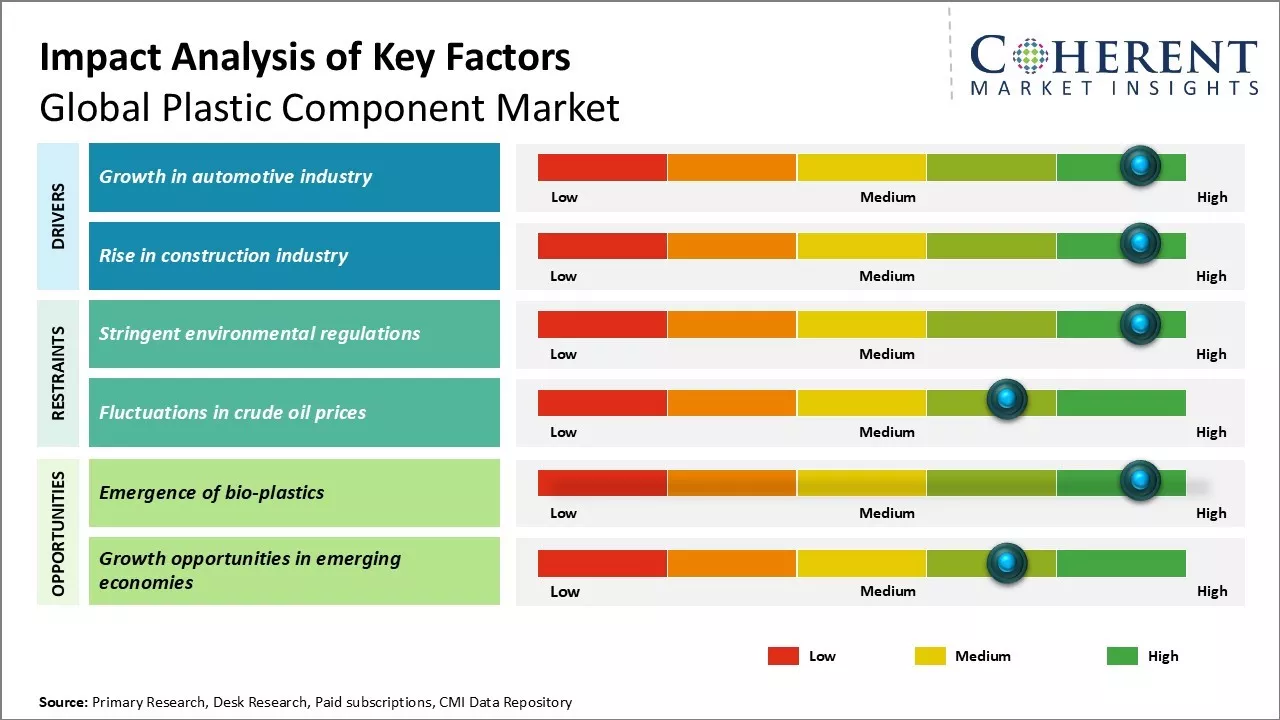 Impact Analysis of Key Factors
Global Plastic Component Market

COHERENT
MARKET INSIGHTS

DRIVERS

Growth in automotive industry

Low Medium High

Rise in construction industry

Low Medium High

RESTRAINTS

Stringent environmental regulations

Low Medium High

Fluctuations in crude oil prices

Low Medium High

OPPORTUNITIES

Emergence of bio-plastics

Low Medium High

Growth opportunities in emerging economies

Low Medium High

Low Medium High

Source: Primary Research, Desk Research, Paid subscriptions, CMI Data Repository